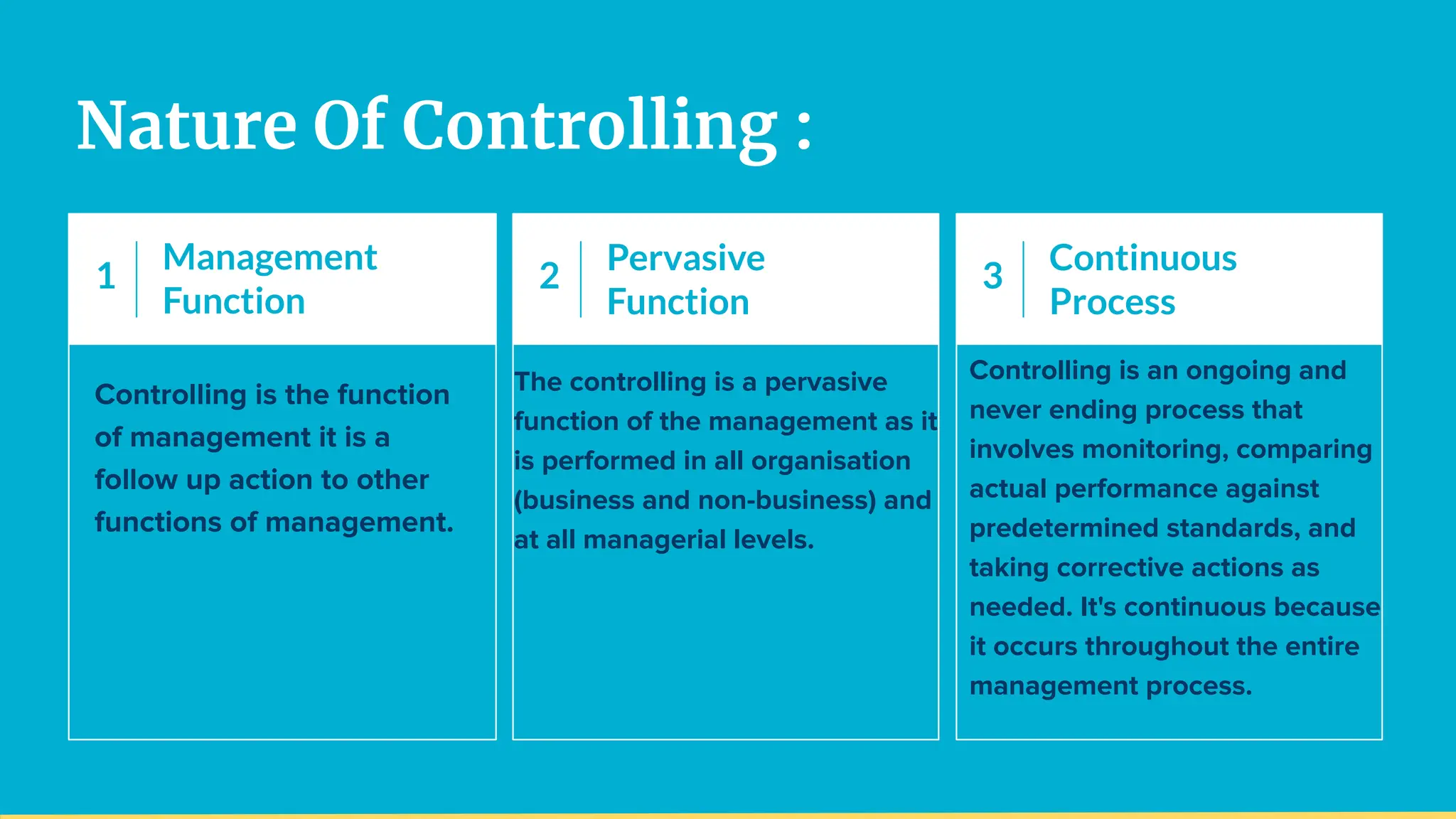 Nature Of Controlling :

1 Management Function

Controlling is the function of management it is a follow up action to other functions of management.

2 Pervasive Function

The controlling is a pervasive function of the management as it is performed in all organisation (business and non-business) and at all managerial levels.

3 Continuous Process

Controlling is an ongoing and never ending process that involves monitoring, comparing actual performance against predetermined standards, and taking corrective actions as needed. It's continuous because it occurs throughout the entire management process.